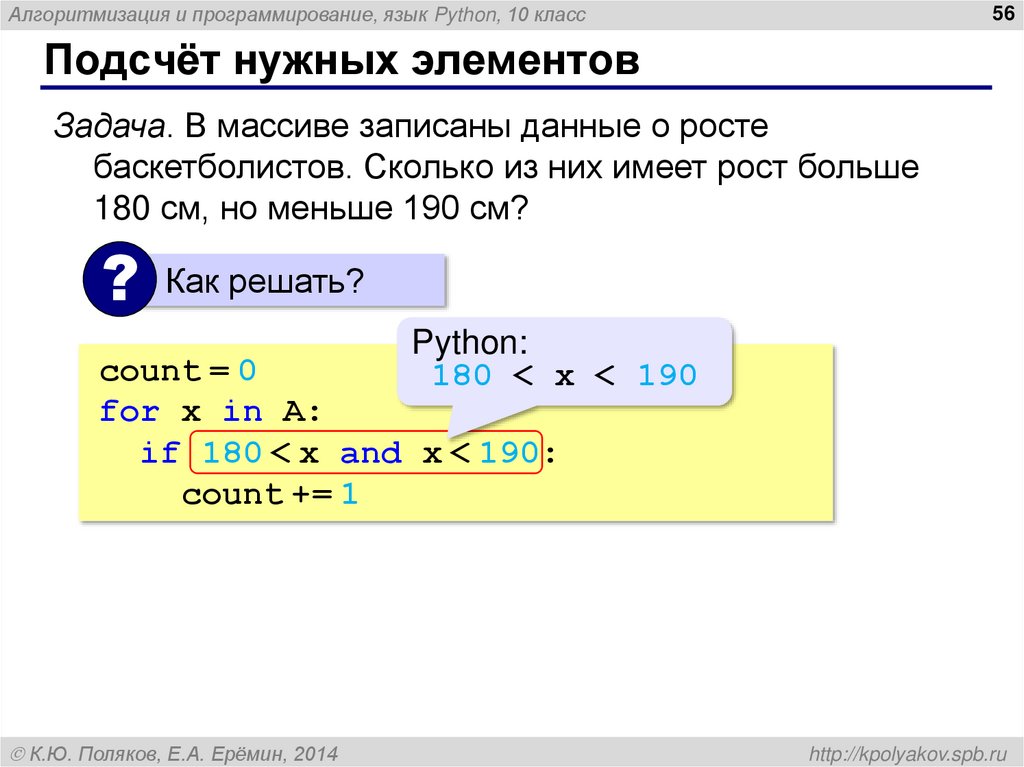 Алгоритмизация и программирование, язык Python, 10 класс

56

Подсчёт нужных элементов

Задача. В массиве записаны данные о росте баскетболистов. Сколько из них имеет рост больше 180 см, но меньше 190 см?

?

Как решать?

Python:
180 < x < 190

count = 0
for x in A:
  if 180 < x and x < 190:
    count += 1

© К.Ю. Поляков, Е.А. Ерёмин, 2014

http://kpolyakov.spb.ru